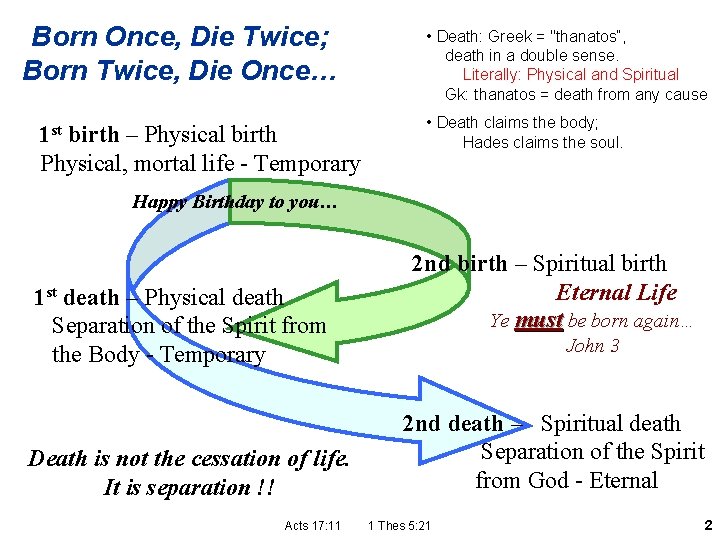 Born Once, Die Twice;
Born Twice, Die Once…

• Death: Greek = "thanatos", death in a double sense.
Literally: Physical and Spiritual
Gk: thanatos = death from any cause

• Death claims the body;
Hades claims the soul.

1st birth – Physical birth
Physical, mortal life - Temporary

Happy Birthday to you…

2nd birth – Spiritual birth
Eternal Life
Ye must be born again…
John 3

1st death – Physical death
Separation of the Spirit from the Body - Temporary

2nd death – Spiritual death
Separation of the Spirit from God - Eternal

Death is not the cessation of life.
It is separation !!

Acts 17:11 1 Thes 5:21

2